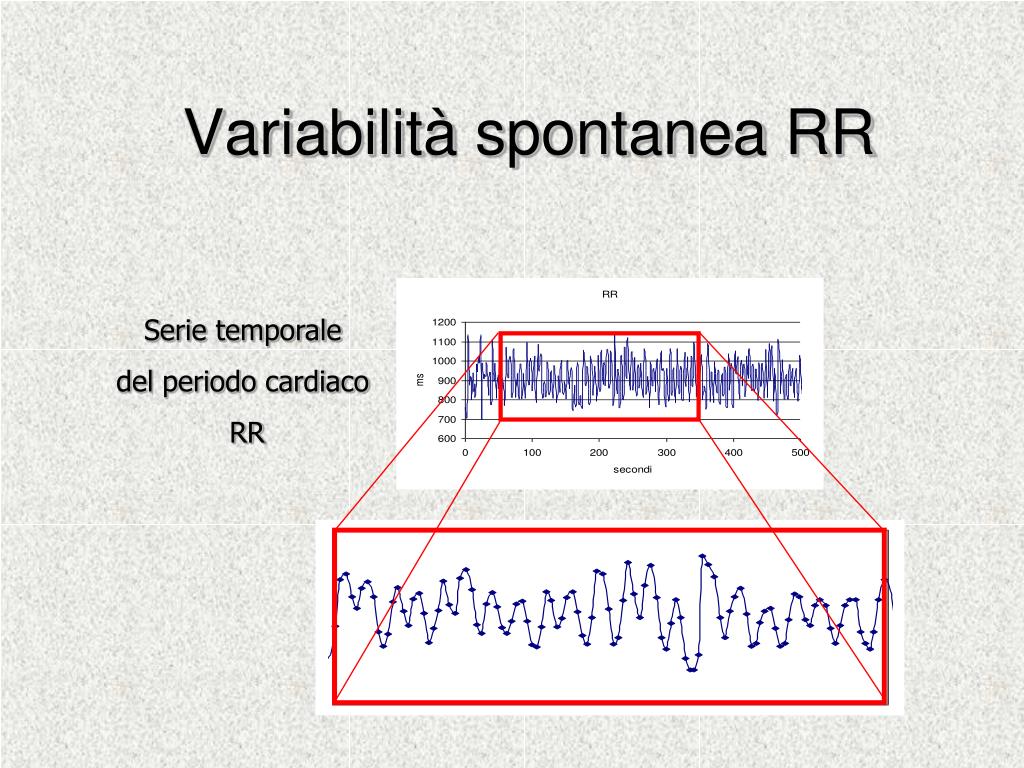 Variabilità spontanea RR

Serie temporale
del periodo cardiaco
RR

RR
1200
1100
1000
900
800
700
600
ms
0
100
200
300
400
500
secondi